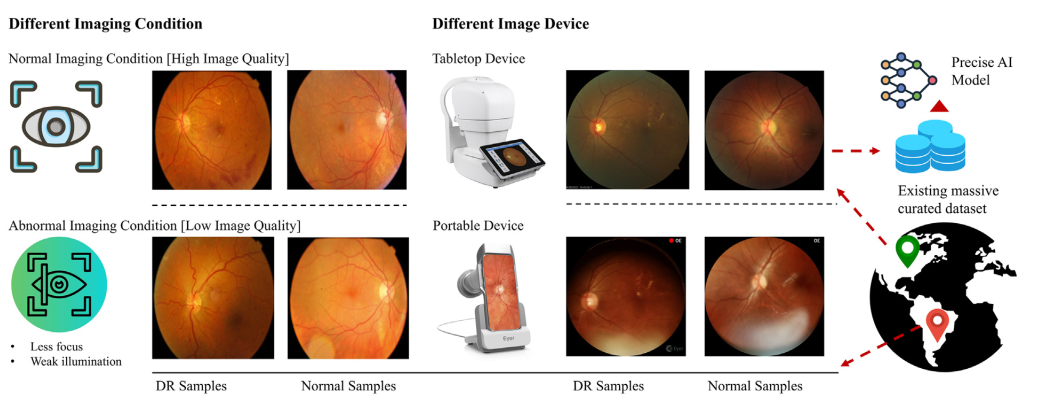 Different Imaging Condition

Normal Imaging Condition [High Image Quality]

Abnormal Imaging Condition [Low Image Quality]

• Less focus
• Weak illumination

DR Samples

Normal Samples

Different Image Device

Tabletop Device

Portable Device

DR Samples

Normal Samples

Precise AI Model

Existing massive curated dataset